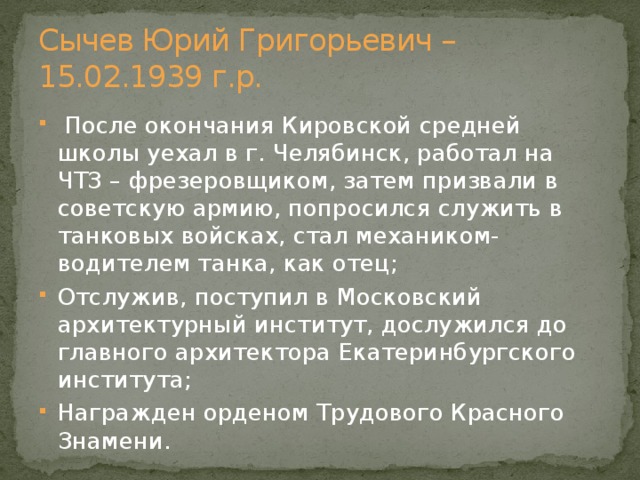 Сычев Юрий Григорьевич – 15.02.1939 г.р.

После окончания Кировской средней школы уехал в г. Челябинск, работал на ЧТЗ – фрезеровщиком, затем призвали в советскую армию, попросился служить в танковых войсках, стал механиком-водителем танка, как отец;

Отслужив, поступил в Московский архитектурный институт, дослужился до главного архитектора Екатеринбургского института;

Награжден орденом Трудового Красного Знамени.